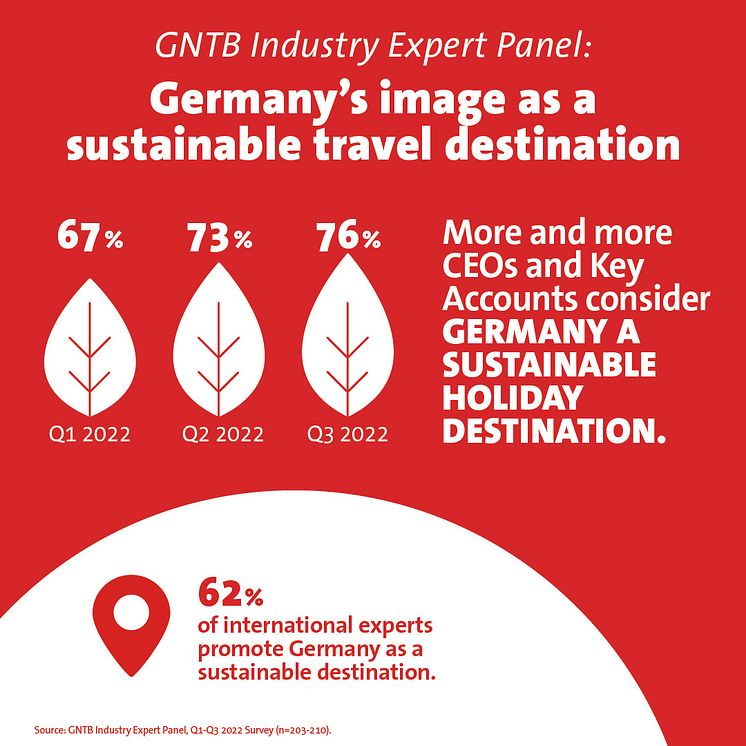 GNTB Industry Expert Panel:

Germany's image as a sustainable travel destination

67%
Q1 2022

73%
Q2 2022

76%
Q3 2022

More and more CEOs and Key Accounts consider GERMANY A SUSTAINABLE HOLIDAY DESTINATION.

62%
of international experts promote Germany as a sustainable destination.

Source: GNTB Industry Expert Panel, Q1-Q3 2022 Survey (n=203-210).